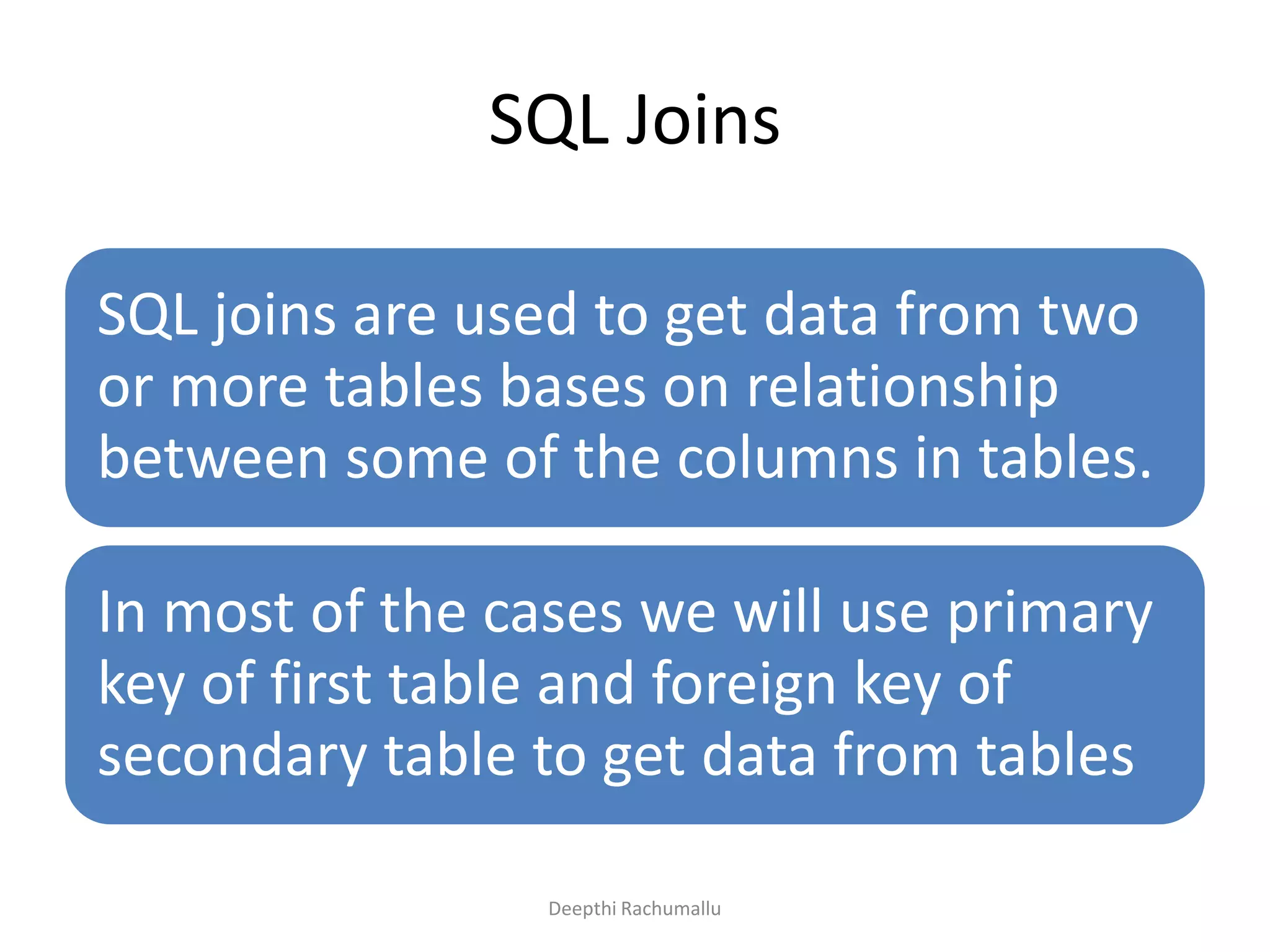 SQL Joins

SQL joins are used to get data from two or more tables bases on relationship between some of the columns in tables.

In most of the cases we will use primary key of first table and foreign key of secondary table to get data from tables

Deepthi Rachumallu